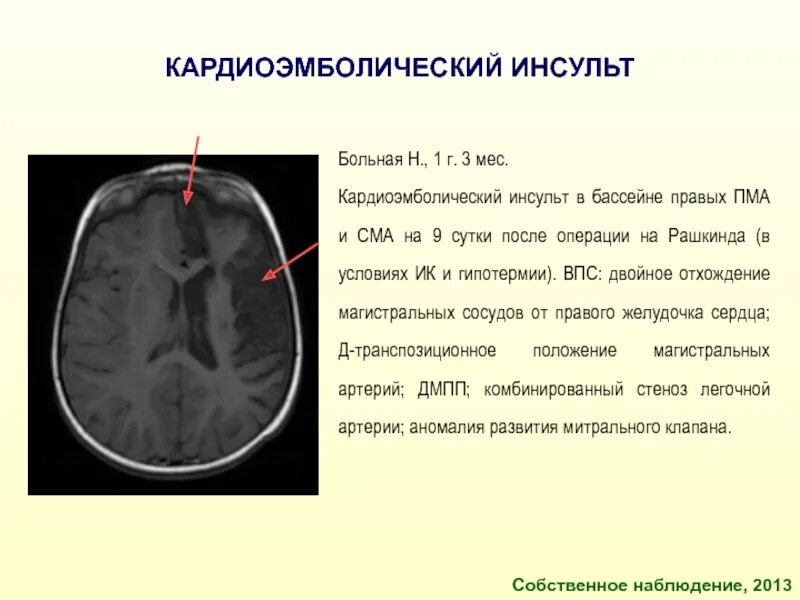 КАРДИОЭМБОЛИЧЕСКИЙ ИНСУЛЬТ

Больная Н., 1 г. 3 мес.

Кардиоэмболический инсульт в бассейне правых ПМА и СМА на 9 сутки после операции на Рашкинда (в условиях ИК и гипотермии). ВПС: двойное отхождение магистральных сосудов от правого желудочка сердца; Д-транспозиционное положение магистральных артерий; ДМПП; комбинированный стеноз легочной артерии; аномалия развития митрального клапана.

Собственное наблюдение, 2013